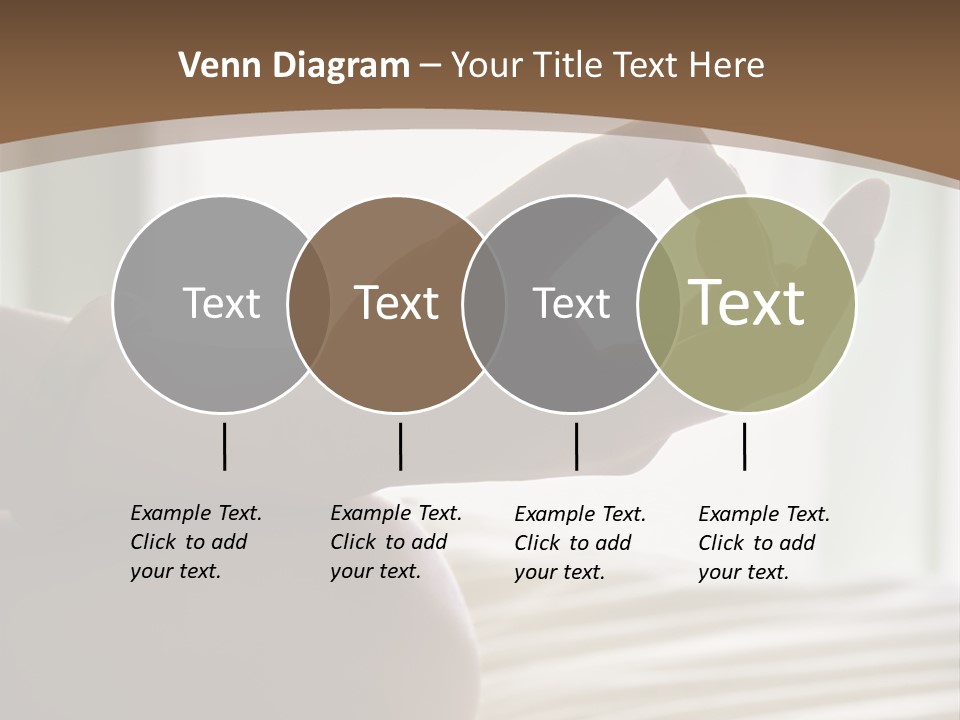 Venn Diagram – Your Title Text Here

Text

Text

Text

Text

Example Text. Click to add your text.

Example Text. Click to add your text.

Example Text. Click to add your text.

Example Text. Click to add your text.